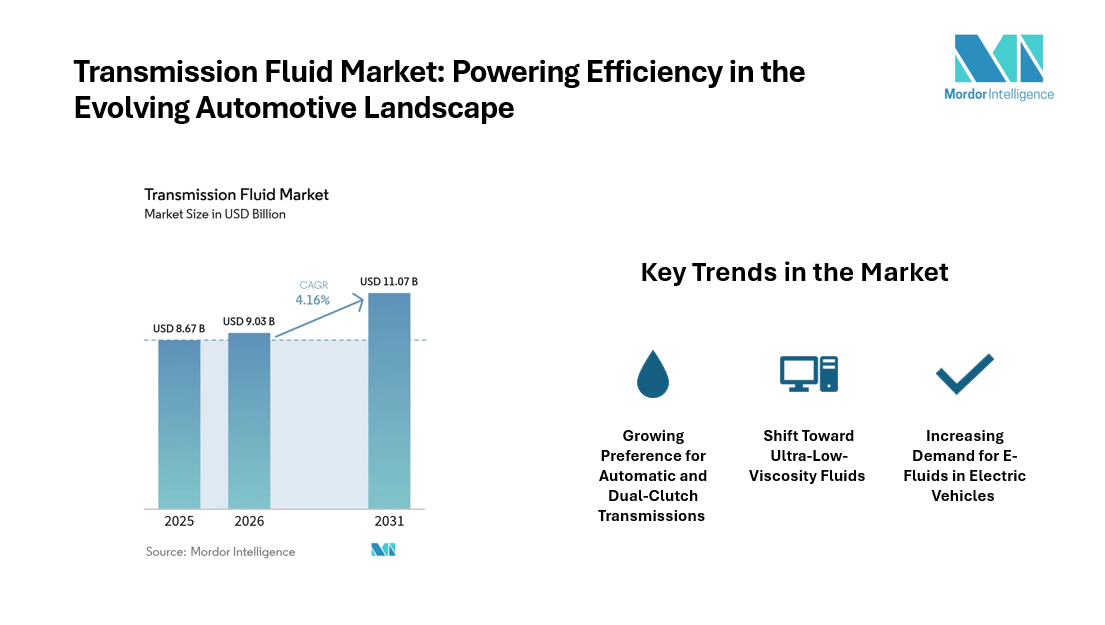 Transmission Fluid Market: Powering Efficiency in the Evolving Automotive Landscape

Mordor Intelligence

Transmission Fluid Market
Market Size in USD Billion

CAGR
4.16%

USD 8.67 B
USD 9.03 B
USD 11.07 B

2025
2026
2031

Source: Mordor Intelligence

Key Trends in the Market

Growing Preference for Automatic and Dual-Clutch Transmissions

Shift Toward Ultra-Low-Viscosity Fluids

Increasing Demand for E-Fluids in Electric Vehicles